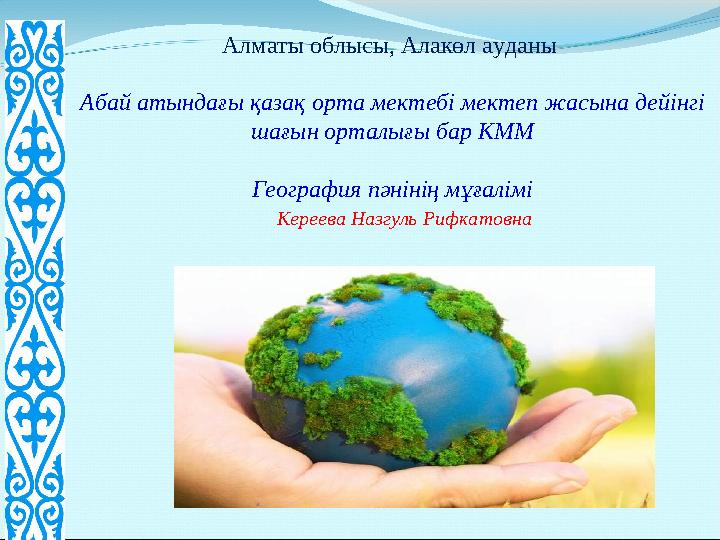 Алматы облысы, Алакөл ауданы

Абай атындағы қазақ орта мектебі мектеп жасына дейінгі шағын орталығы бар КММ

География пәнінің мұғалімі

Кереева Назгуль Рифкатовна